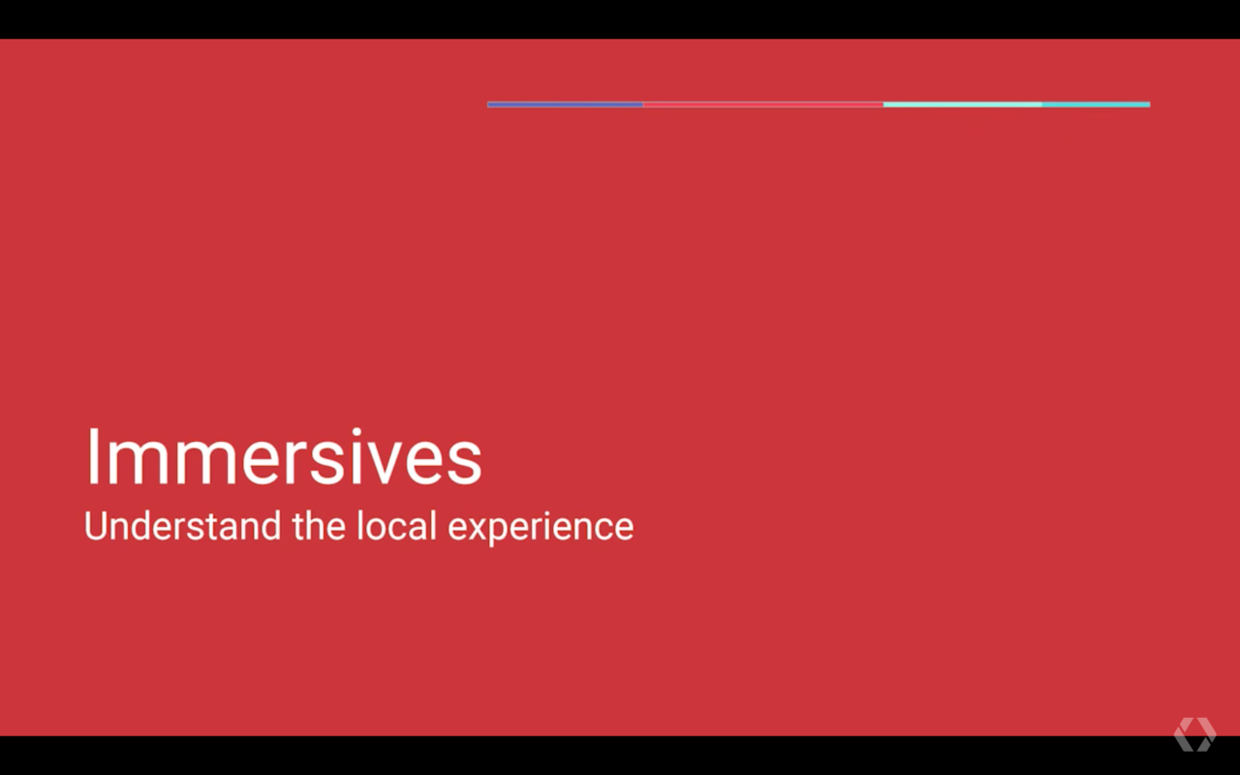 Immersives
Understand the local experience